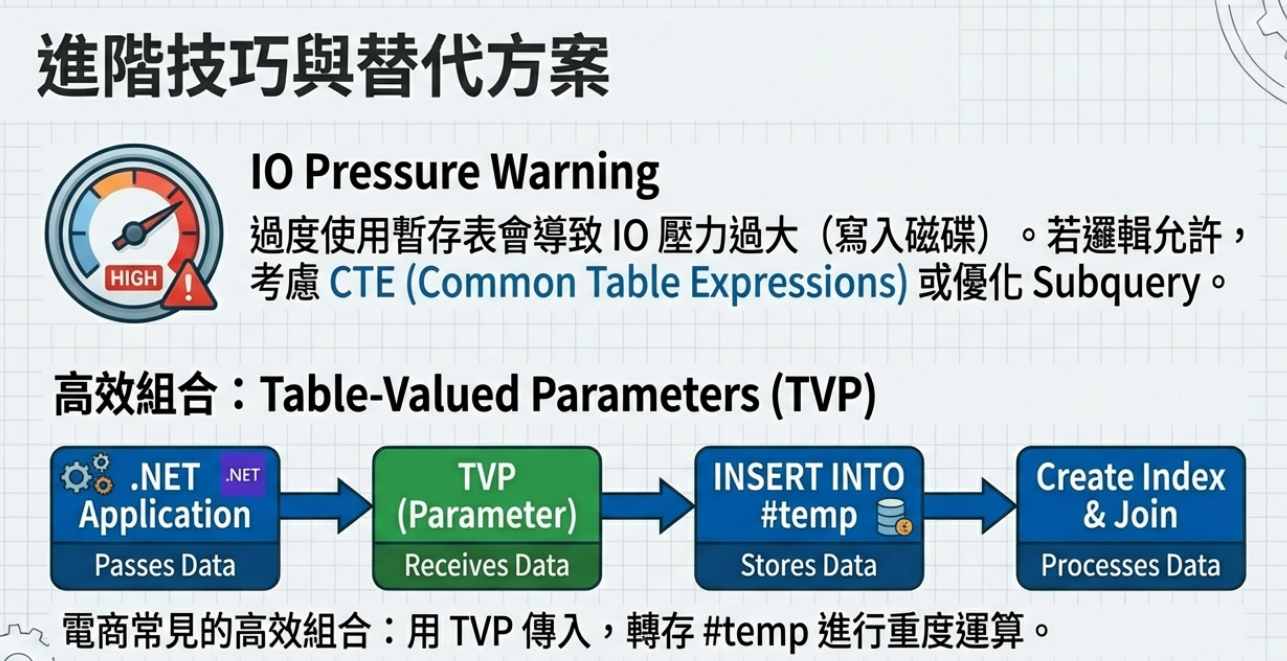 進階技巧與替代方案

HIGH

IO Pressure Warning

過度使用暫存表會導致 IO 壓力過大（寫入磁碟）。若邏輯允許，考慮 CTE (Common Table Expressions) 或優化 Subquery。

高效組合：Table-Valued Parameters (TVP)

.NET Application .NET
Passes Data

TVP (Parameter)
Receives Data

INSERT INTO #temp
Stores Data

Create Index & Join
Processes Data

電商常見的高效組合：用 TVP 傳入，轉存 #temp 進行重度運算。